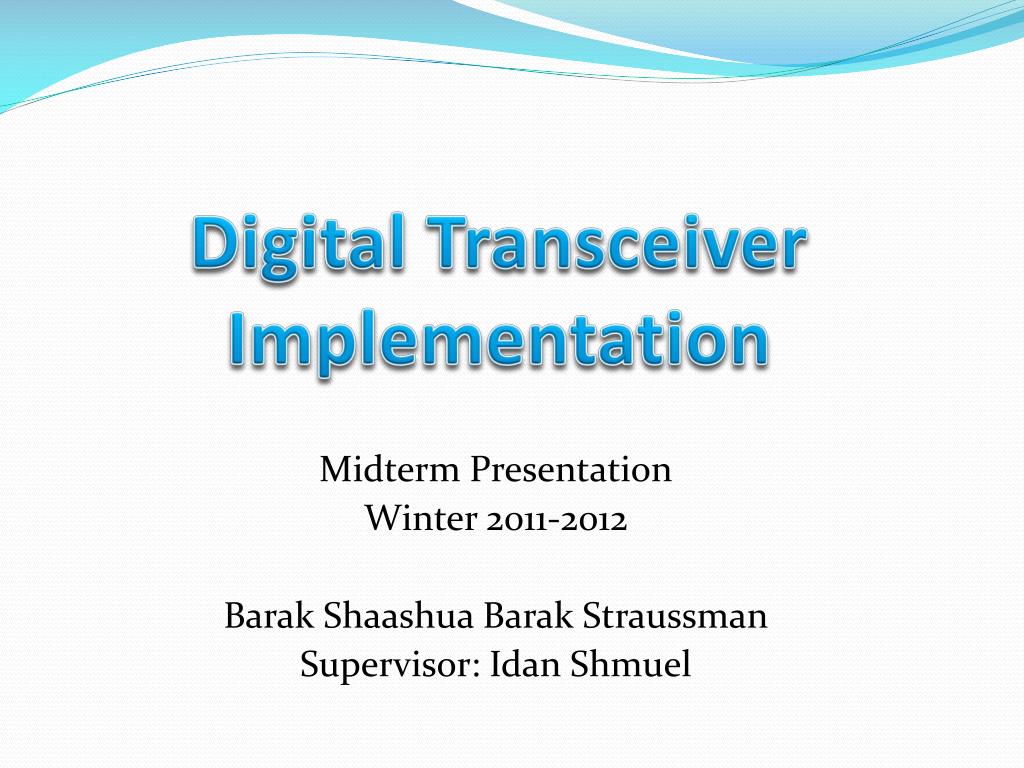 Digital Transceiver Implementation

Midterm Presentation
Winter 2011-2012

Barak Shaashua Barak Straussman
Supervisor: Idan Shmuel